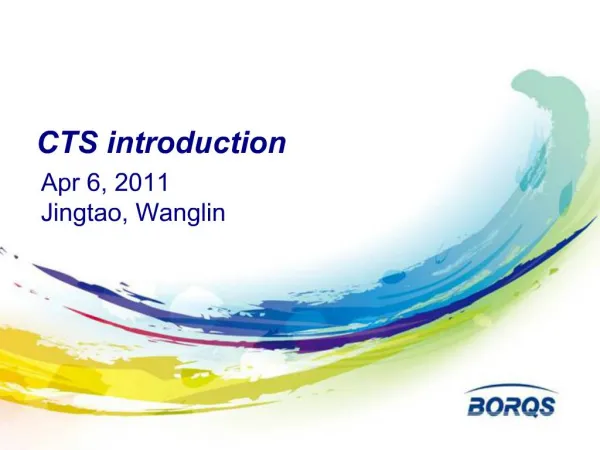 CTS introduction

Apr 6, 2011
Jingtao, Wanglin

BORQS